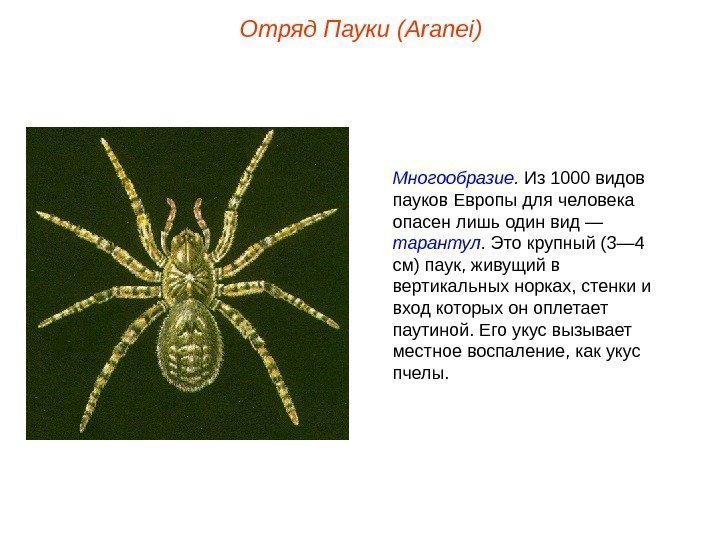 Отряд Пауки (Aranei)

Многообразие. Из 1000 видов пауков Европы для человека опасен лишь один вид — тарантул. Это крупный (3—4 см) паук, живущий в вертикальных норках, стенки и вход которых он оплетает паутиной. Его укус вызывает местное воспаление, как укус пчелы.